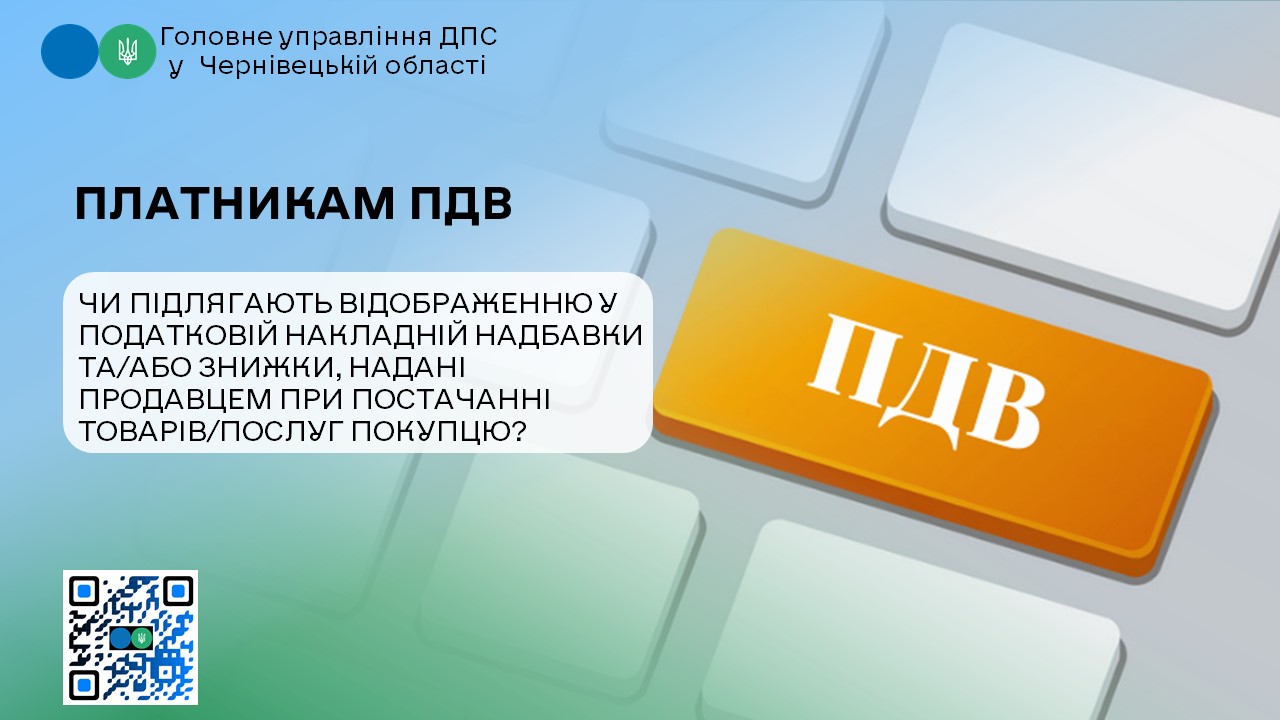 Головне управління ДПС
у Чернівецькій області

ПЛАТНИКАМ ПДВ

ЧИ ПІДЛЯГАЮТЬ ВІДОБРАЖЕННЮ У ПОДАТКОВІЙ НАКЛАДНІЙ НАДБАВКИ ТА/АБО ЗНИЖКИ, НАДАНІ ПРОДАВЦЕМ ПРИ ПОСТАЧАННІ ТОВАРІВ/ПОСЛУГ ПОКУПЦЮ?

ПДВ